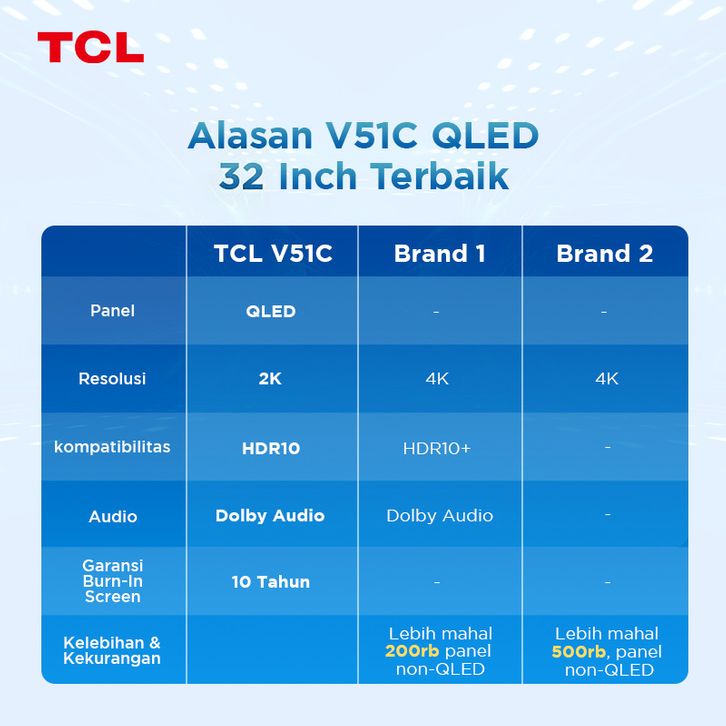 TCL

Alasan V51C QLED 32 Inch Terbaik

| | TCL V51C | Brand 1 | Brand 2 |
|---|---|---|---|
| Panel | QLED | - | - |
| Resolusi | 2K | 4K | 4K |
| kompatibilitas | HDR10 | HDR10+ | - |
| Audio | Dolby Audio | Dolby Audio | - |
| Garansi Burn-In Screen | 10 Tahun | - | - |
| Kelebihan & Kekurangan | | Lebih mahal 200rb panel non-QLED | Lebih mahal 500rb, panel non-QLED |